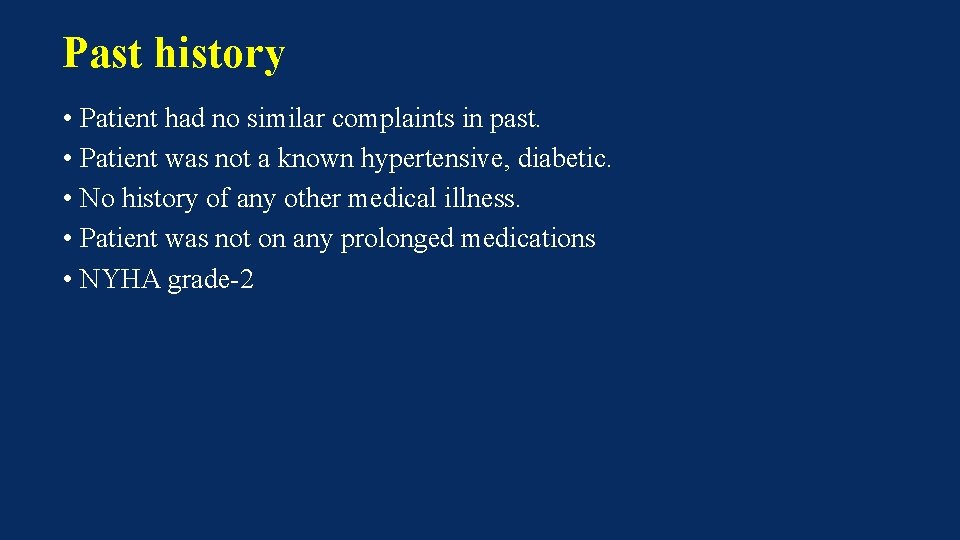 Past history

• Patient had no similar complaints in past.
• Patient was not a known hypertensive, diabetic.
• No history of any other medical illness.
• Patient was not on any prolonged medications
• NYHA grade-2